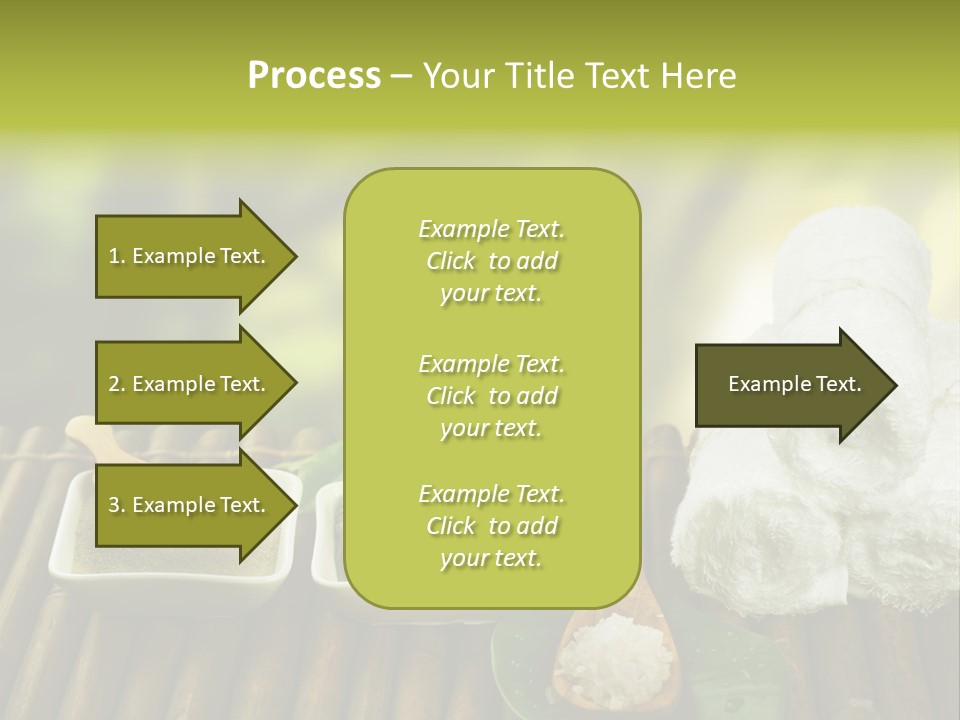 Process – Your Title Text Here

1. Example Text.

2. Example Text.

3. Example Text.

Example Text. Click to add your text.

Example Text. Click to add your text.

Example Text. Click to add your text.

Example Text.